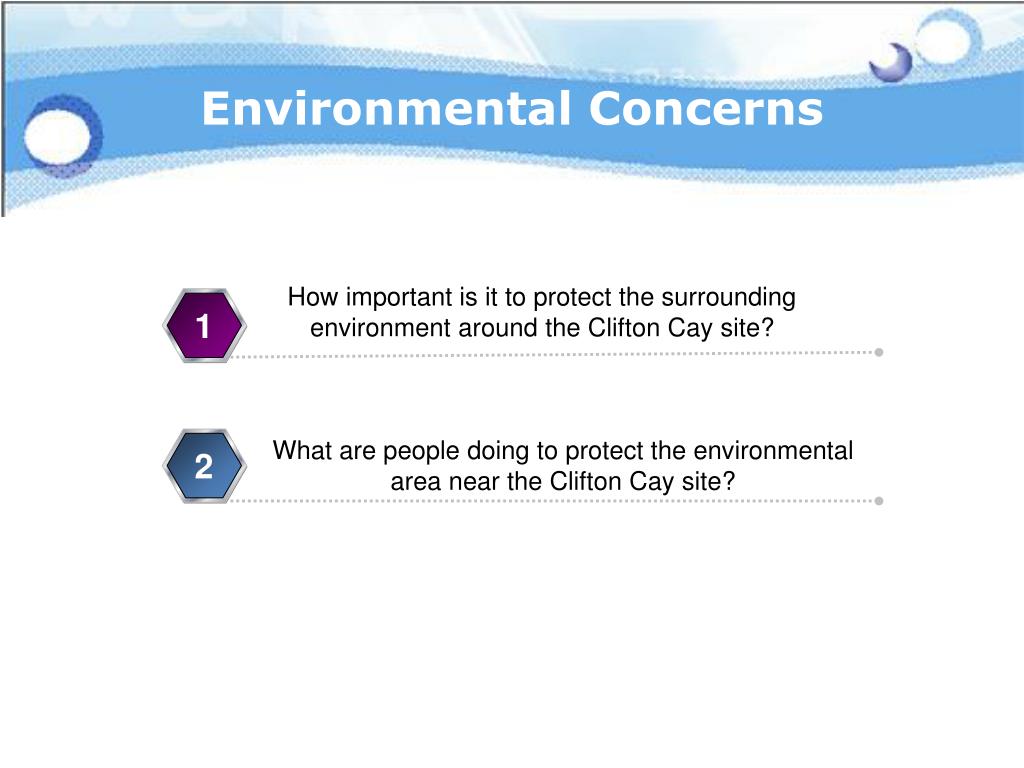 Environmental Concerns

1

How important is it to protect the surrounding environment around the Clifton Cay site?

2

What are people doing to protect the environmental area near the Clifton Cay site?